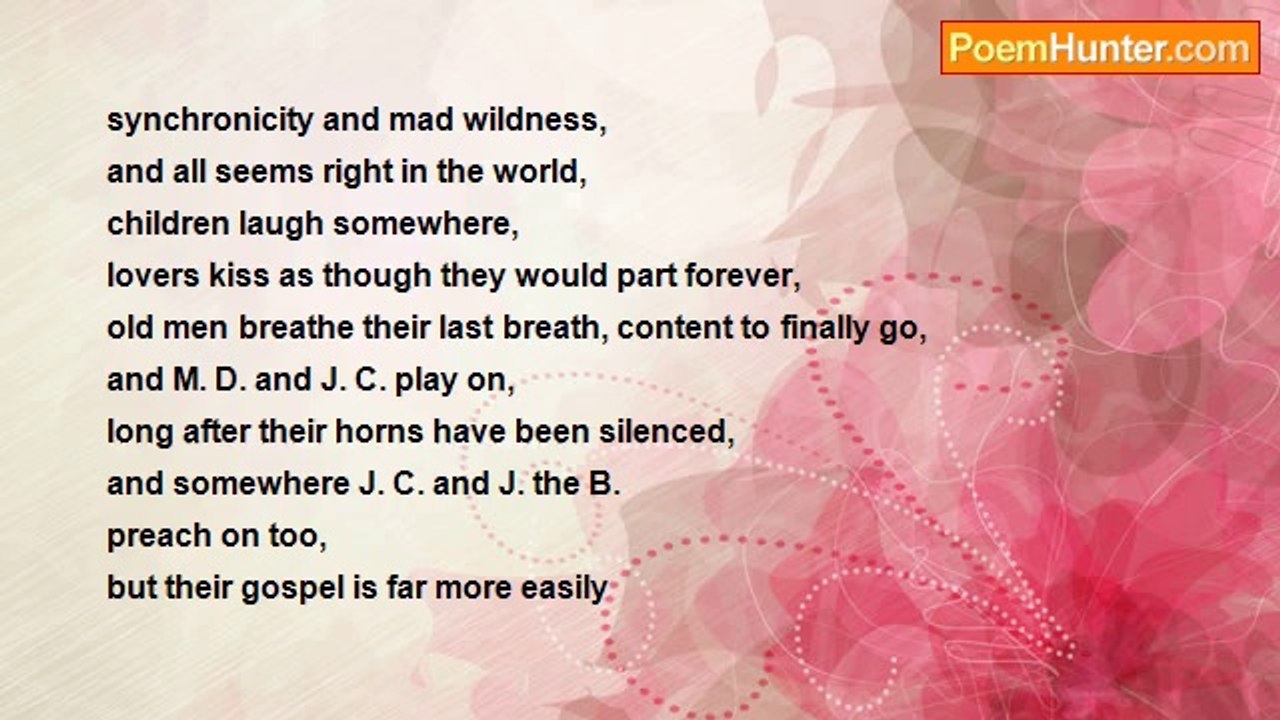 PoemHunter.com

synchronicity and mad wildness,
and all seems right in the world,
children laugh somewhere,
lovers kiss as though they would part forever,
old men breathe their last breath, content to finally go,
and M. D. and J. C. play on,
long after their horns have been silenced,
and somewhere J. C. and J. the B.
preach on too,
but their gospel is far more easily